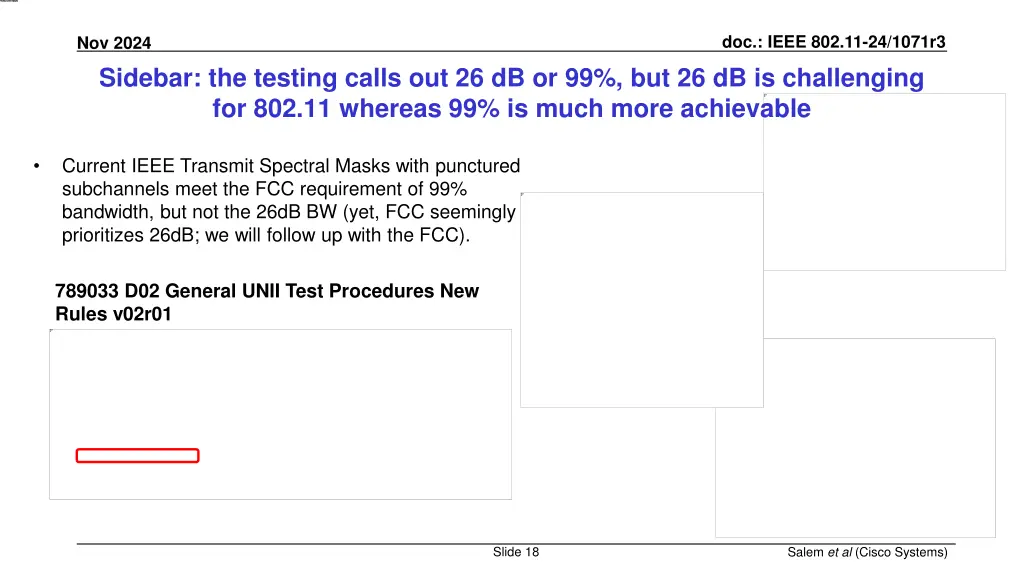 Nov 2024

doc.: IEEE 802.11-24/1071r3

Sidebar: the testing calls out 26 dB or 99%, but 26 dB is challenging for 802.11 whereas 99% is much more achievable

• Current IEEE Transmit Spectral Masks with punctured subchannels meet the FCC requirement of 99% bandwidth, but not the 26dB BW (yet, FCC seemingly prioritizes 26dB; we will follow up with the FCC).

789033 D02 General UNII Test Procedures New Rules v02r01

Slide 18

Salem et al (Cisco Systems)